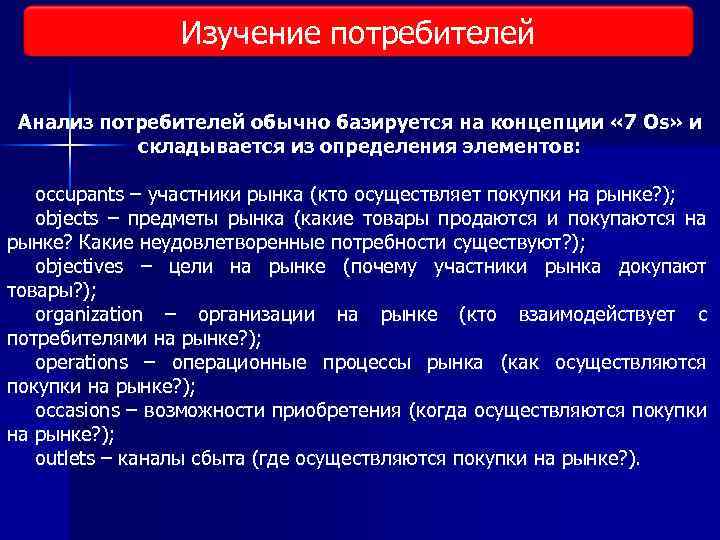 Изучение потребителей

Анализ потребителей обычно базируется на концепции «7 Os» и складывается из определения элементов:

occupants – участники рынка (кто осуществляет покупки на рынке?);

objects – предметы рынка (какие товары продаются и покупаются на рынке? Какие неудовлетворенные потребности существуют?);

objectives – цели на рынке (почему участники рынка докупают товары?);

organization – организации на рынке (кто взаимодействует с потребителями на рынке?);

operations – операционные процессы рынка (как осуществляются покупки на рынке?);

occasions – возможности приобретения (когда осуществляются покупки на рынке?);

outlets – каналы сбыта (где осуществляются покупки на рынке?).